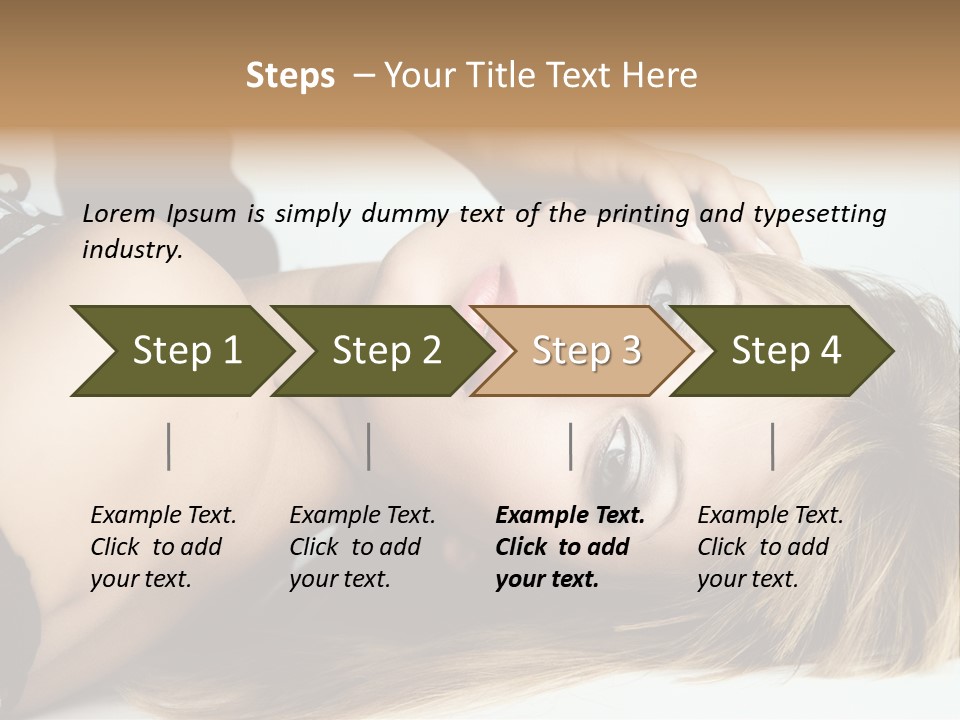 Steps – Your Title Text Here

Lorem Ipsum is simply dummy text of the printing and typesetting industry.

Step 1

Step 2

Step 3

Step 4

Example Text. Click to add your text.

Example Text. Click to add your text.

Example Text. Click to add your text.

Example Text. Click to add your text.